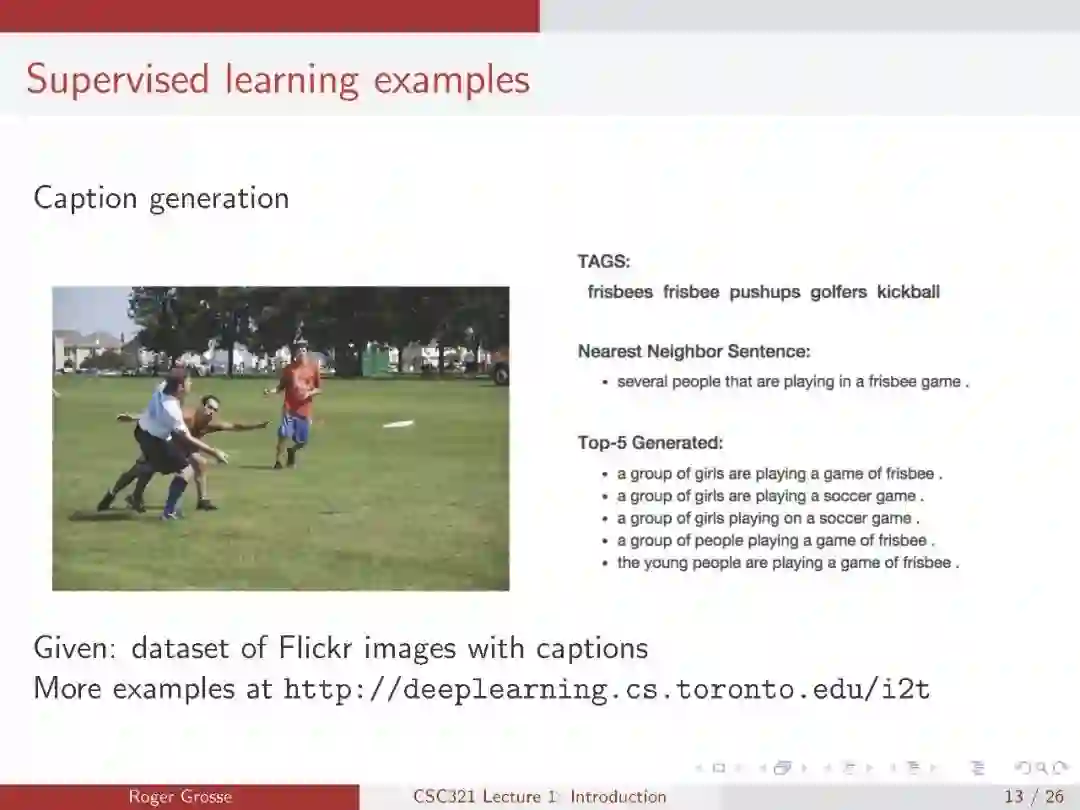 Supervised learning examples

Caption generation

TAGS:
frisbees frisbee pushups golfers kickball

Nearest Neighbor Sentence:
• several people that are playing in a frisbee game .

Top-5 Generated:
• a group of girls are playing a game of frisbee .
• a group of girls are playing a soccer game .
• a group of girls playing on a soccer game .
• a group of people playing a game of frisbee .
• the young people are playing a game of frisbee .

Given: dataset of Flickr images with captions
More examples at http://deeplearning.cs.toronto.edu/i2t

Roger Grosse CSC321 Lecture 1: Introduction 13 / 26